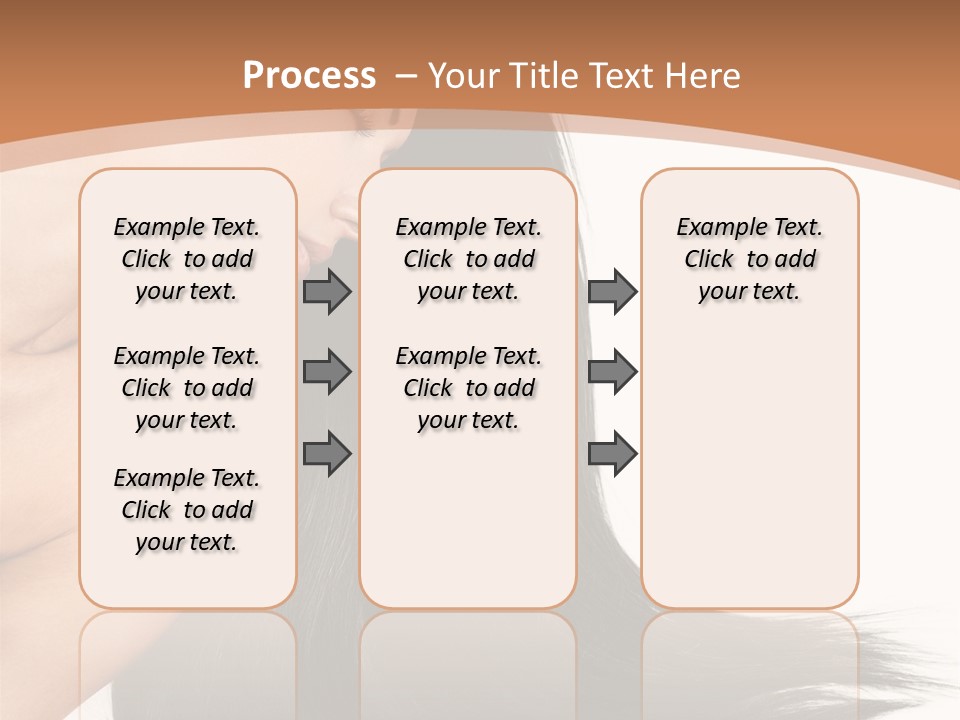 Process – Your Title Text Here

Example Text. Click to add your text.

Example Text. Click to add your text.

Example Text. Click to add your text.

Example Text. Click to add your text.

Example Text. Click to add your text.

Example Text. Click to add your text.